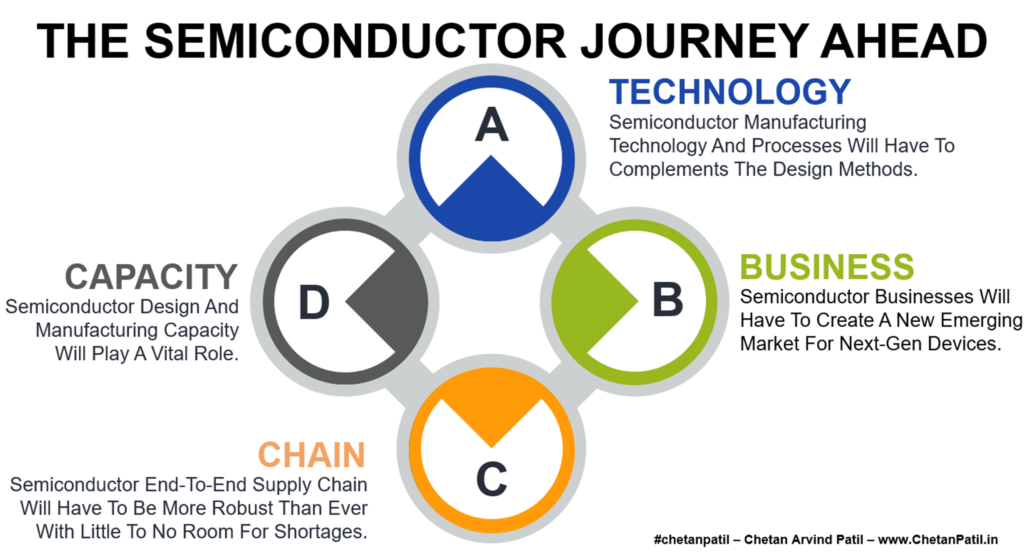 THE SEMICONDUCTOR JOURNEY AHEAD

A

TECHNOLOGY
Semiconductor Manufacturing Technology And Processes Will Have To Complements The Design Methods.

B

BUSINESS
Semiconductor Businesses Will Have To Create A New Emerging Market For Next-Gen Devices.

C

CHAIN
Semiconductor End-To-End Supply Chain Will Have To Be More Robust Than Ever With Little To No Room For Shortages.

D

CAPACITY
Semiconductor Design And Manufacturing Capacity Will Play A Vital Role.

#chetanpatil – Chetan Arvind Patil – www.ChetanPatil.in